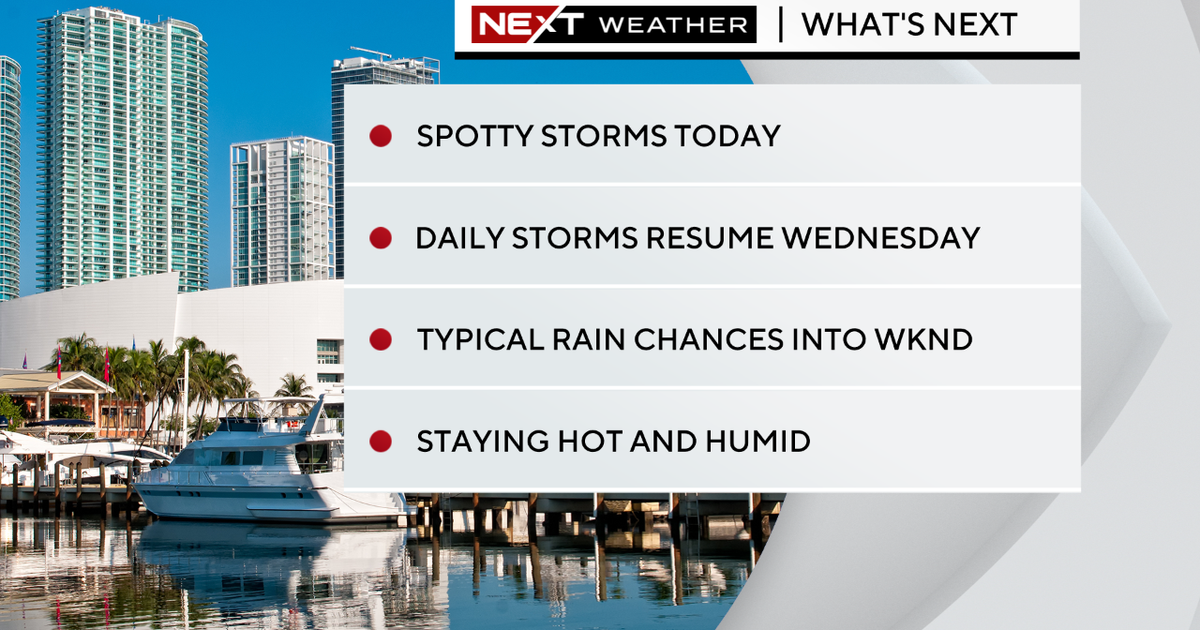 NEXT WEATHER | WHAT'S NEXT

SPOTTY STORMS TODAY

DAILY STORMS RESUME WEDNESDAY

TYPICAL RAIN CHANCES INTO WKND

STAYING HOT AND HUMID